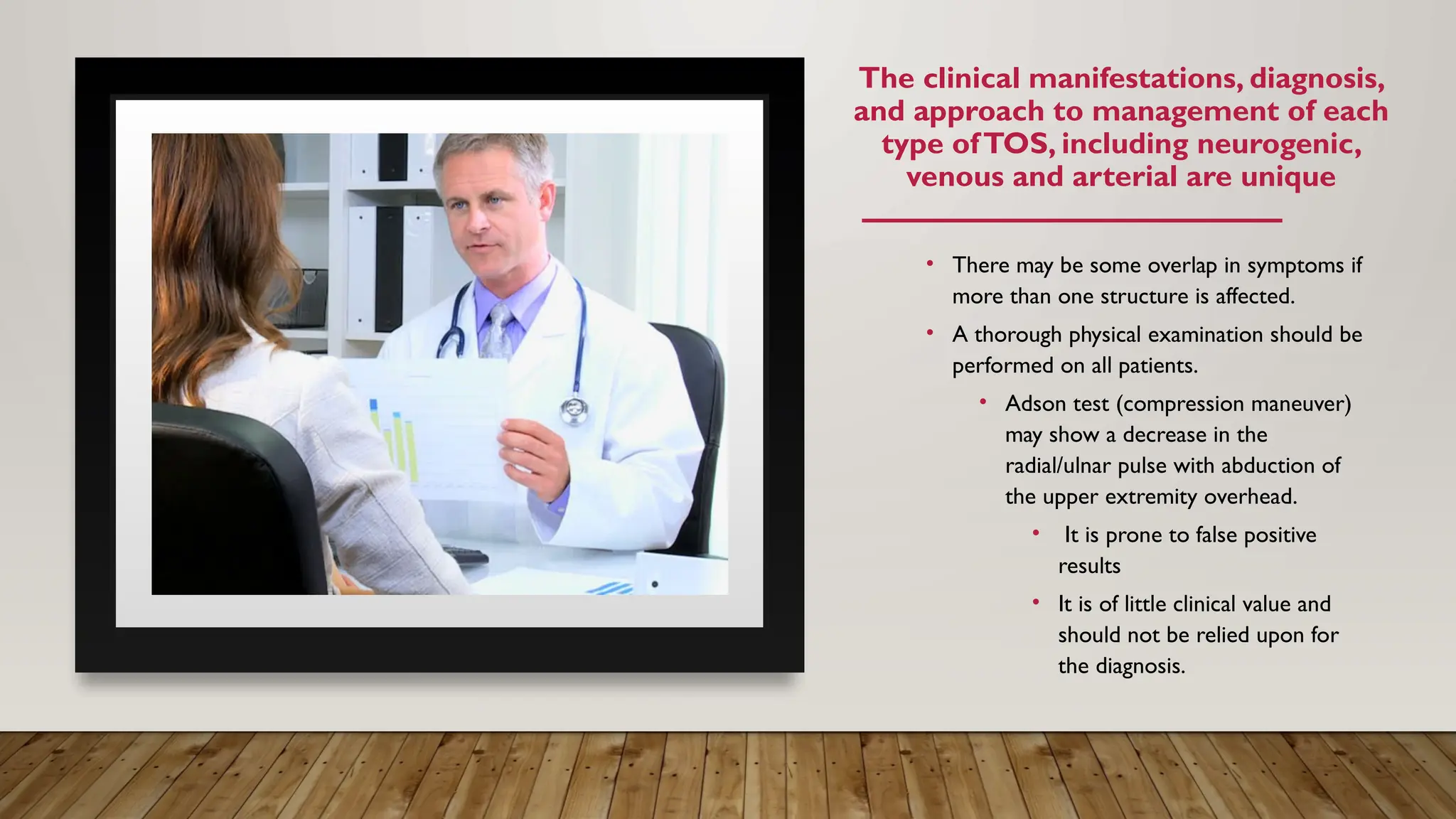 The clinical manifestations, diagnosis, and approach to management of each type of TOS, including neurogenic, venous and arterial are unique

• There may be some overlap in symptoms if more than one structure is affected.
• A thorough physical examination should be performed on all patients.
  • Adson test (compression maneuver) may show a decrease in the radial/ulnar pulse with abduction of the upper extremity overhead.
    • It is prone to false positive results
    • It is of little clinical value and should not be relied upon for the diagnosis.